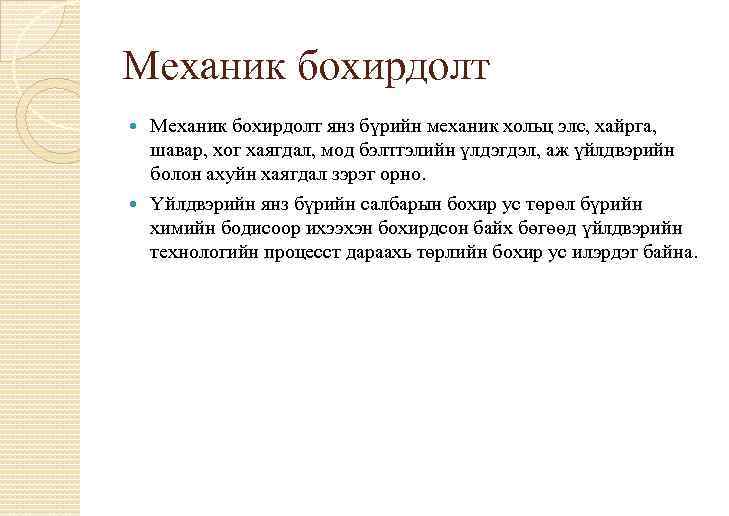 Механик бохирдолт

Механик бохирдолт янз бүрийн механик хольц элс, хайрга, шавар, хог хаягдал, мод бэлтгэлийн үлдэгдэл, аж үйлдвэрийн болон ахуйн хаягдал зэрэг орно.

Үйлдвэрийн янз бүрийн салбарын бохир ус төрөл бүрийн химийн бодисоор ихээхэн бохирдсон байх бөгөөд үйлдвэрийн технологийн процесст дараахь төрлийн бохир ус илэрдэг байна.